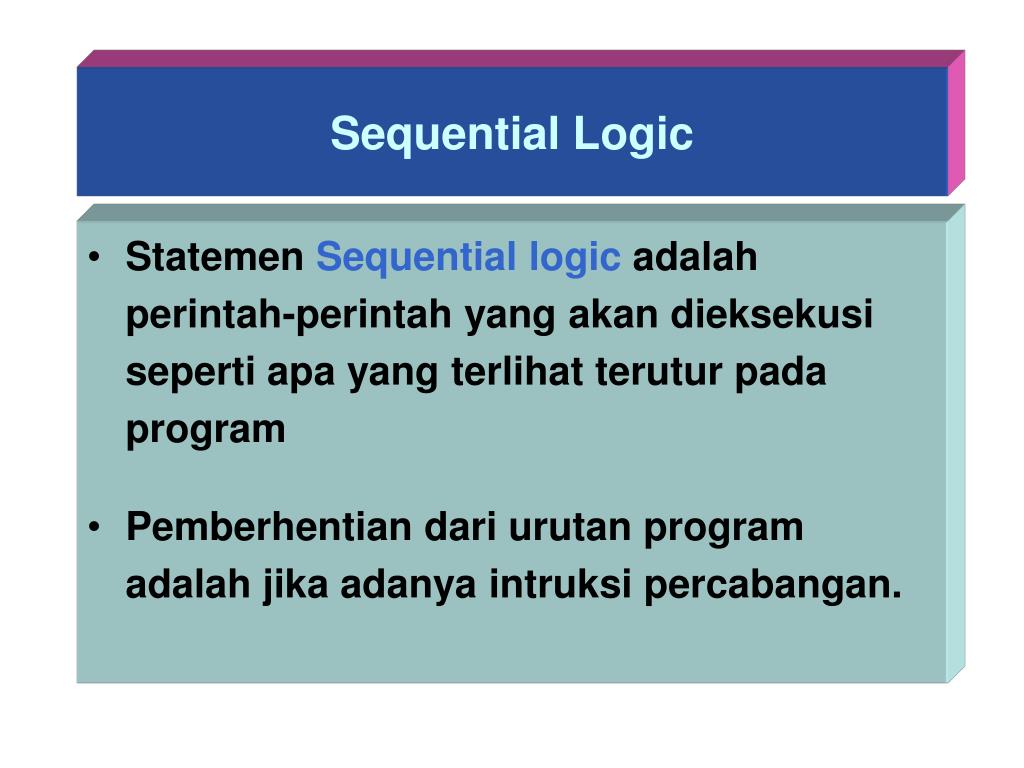 Sequential Logic

• Statemen Sequential logic adalah perintah-perintah yang akan dieksekusi seperti apa yang terlihat terutur pada program

• Pemberhentian dari urutan program adalah jika adanya intruksi percabangan.